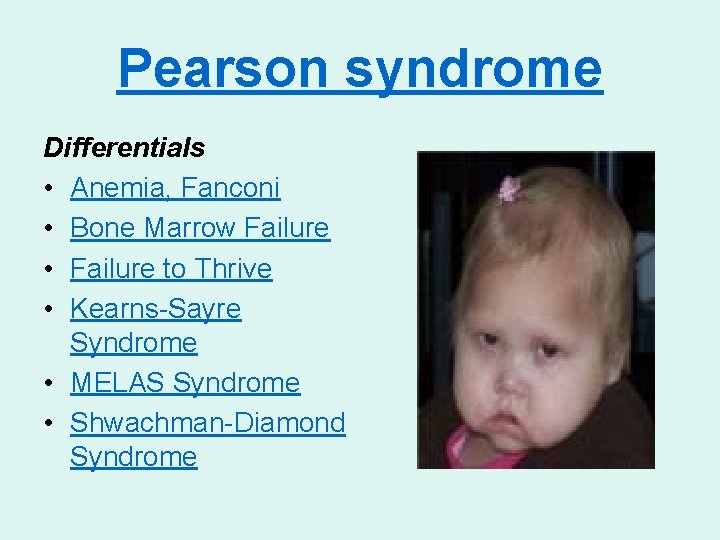 Pearson syndrome

Differentials

• Anemia, Fanconi
• Bone Marrow Failure
• Failure to Thrive
• Kearns-Sayre Syndrome
• MELAS Syndrome
• Shwachman-Diamond Syndrome